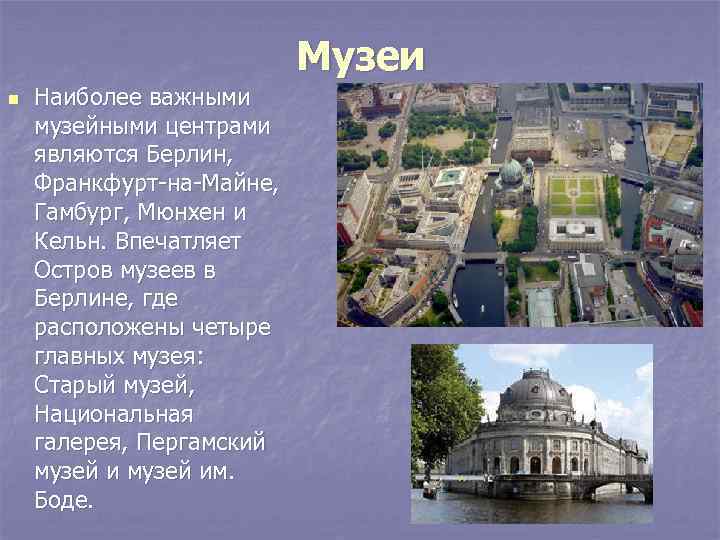 Музеи

Наиболее важными музейными центрами являются Берлин, Франкфурт-на-Майне, Гамбург, Мюнхен и Кельн. Впечатляет Остров музеев в Берлине, где расположены четыре главных музея: Старый музей, Национальная галерея, Пергамский музей и музей им. Боде.